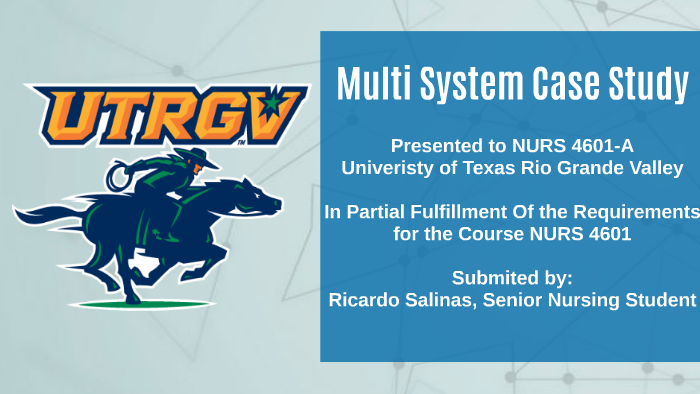 UTRGV™

Multi System Case Study

Presented to NURS 4601-A
Univeristy of Texas Rio Grande Valley

In Partial Fulfillment Of the Requirements for the Course NURS 4601

Submited by:
Ricardo Salinas, Senior Nursing Student